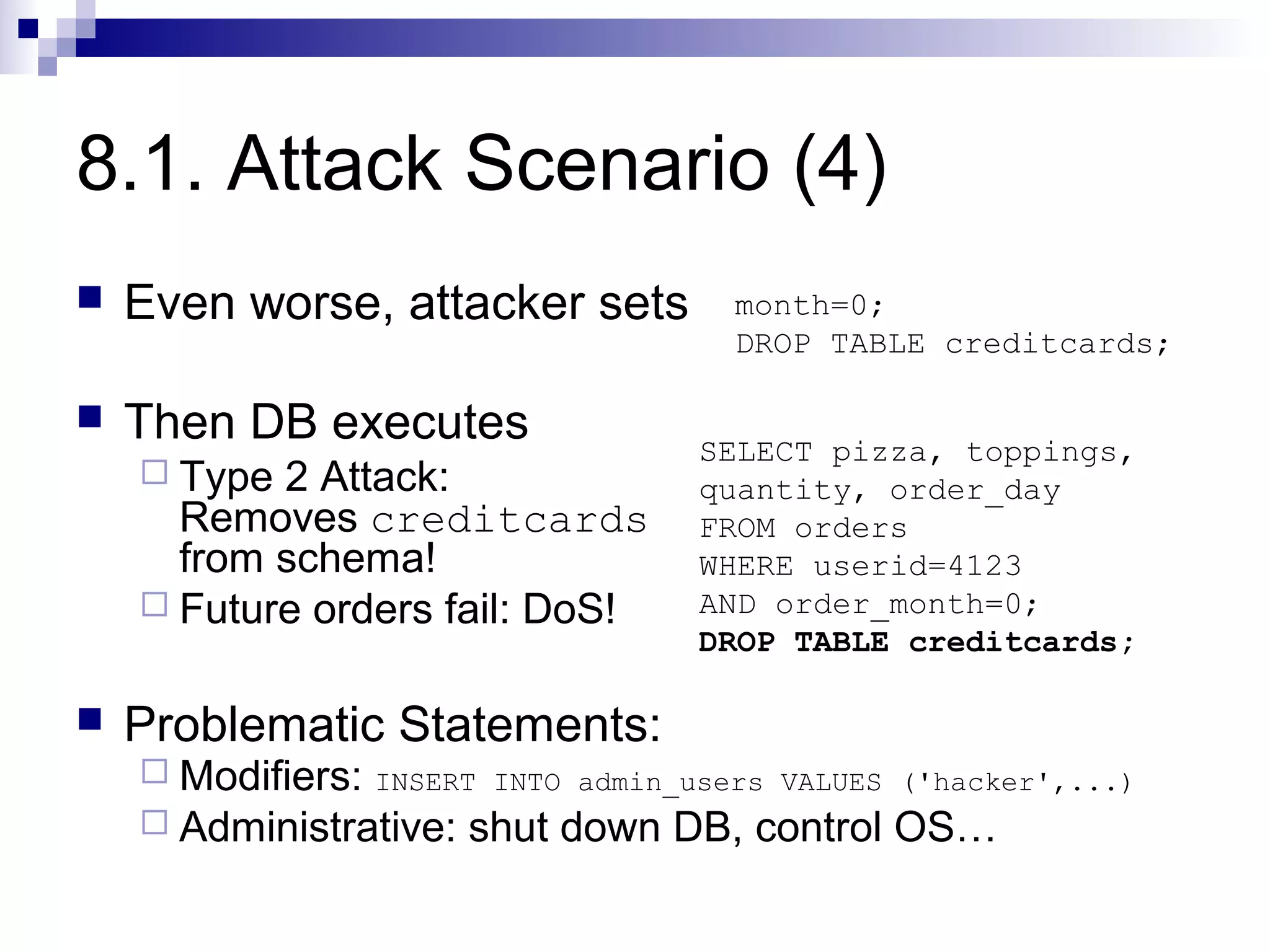 8.1. Attack Scenario (4)

Even worse, attacker sets month=0; DROP TABLE creditcards;

Then DB executes

Type 2 Attack: Removes creditcards from schema!

Future orders fail: DoS!

SELECT pizza, toppings, quantity, order_day
FROM orders
WHERE userid=4123
AND order_month=0;
DROP TABLE creditcards;

Problematic Statements:

Modifiers: INSERT INTO admin_users VALUES ('hacker',...)

Administrative: shut down DB, control OS…